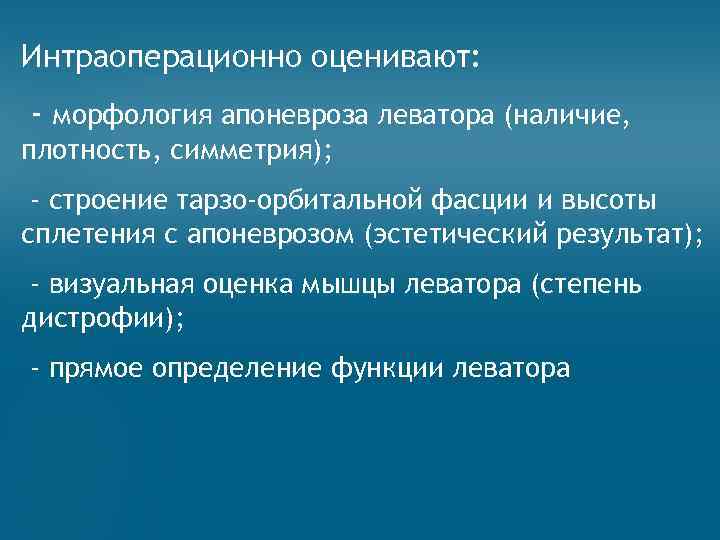 Интраоперационно оценивают:

- морфология апоневроза леватора (наличие, плотность, симметрия);

- строение тарзо-орбитальной фасции и высоты сплетения с апоневрозом (эстетический результат);

- визуальная оценка мышцы леватора (степень дистрофии);

- прямое определение функции леватора